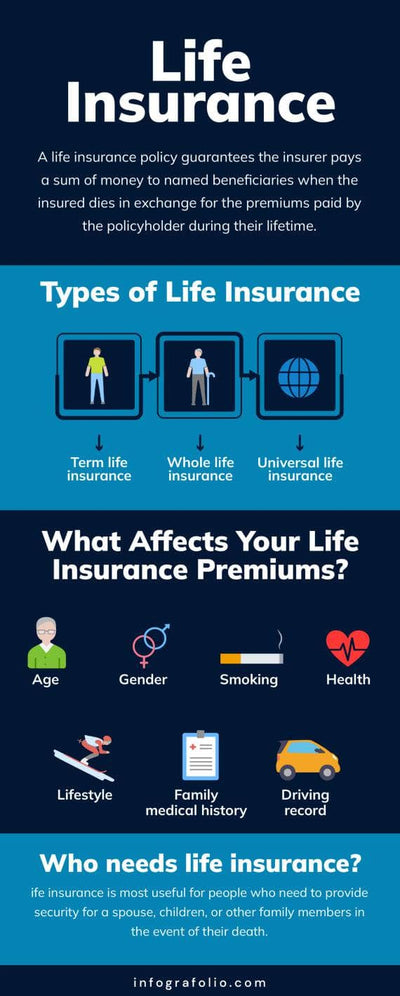 Life Insurance

A life insurance policy guarantees the insurer pays a sum of money to named beneficiaries when the insured dies in exchange for the premiums paid by the policyholder during their lifetime.

Types of Life Insurance

Term life insurance

Whole life insurance

Universal life insurance

What Affects Your Life Insurance Premiums?

Age

Gender

Smoking

Health

Lifestyle

Family medical history

Driving record

Who needs life insurance?

ife insurance is most useful for people who need to provide security for a spouse, children, or other family members in the event of their death.

infografolio.com